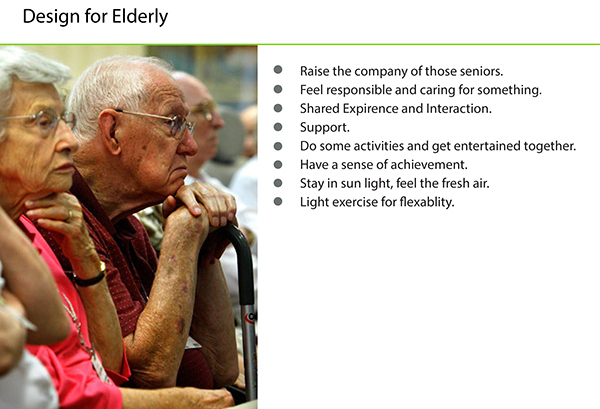 Design for Elderly

- Raise the company of those seniors.
- Feel responsible and caring for something.
- Shared Expirence and Interaction.
- Support.
- Do some activities and get entertained together.
- Have a sense of achievement.
- Stay in sun light, feel the fresh air.
- Light exercise for flexablity.